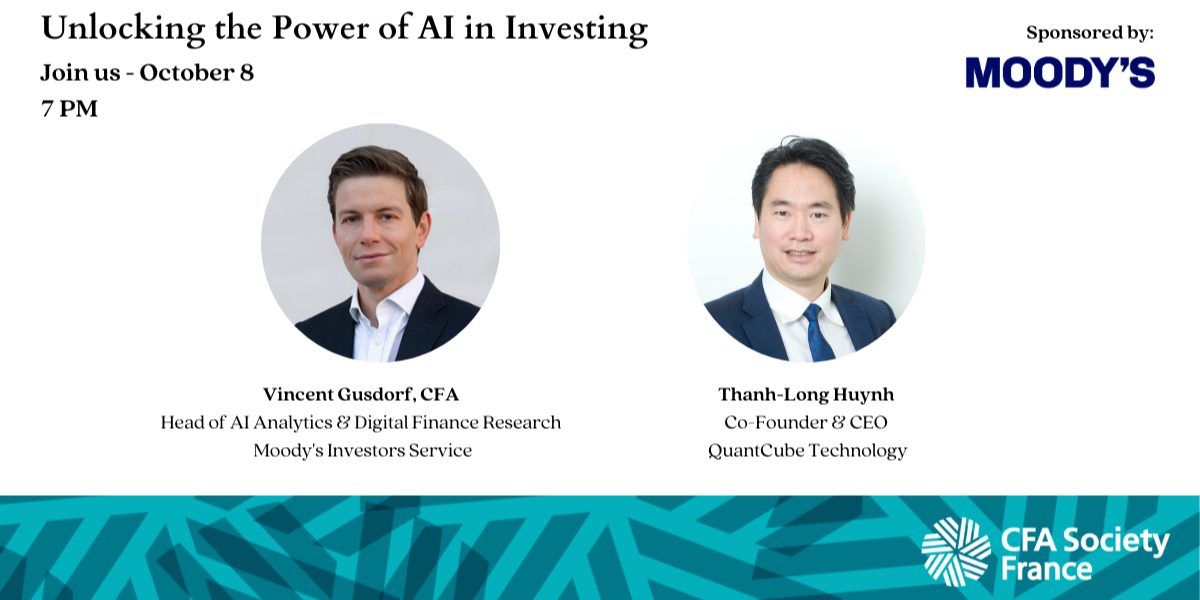 Unlocking the Power of AI in Investing

Join us - October 8

7 PM

Sponsored by:

MOODY'S

Vincent Gusdorf, CFA
Head of AI Analytics & Digital Finance Research
Moody's Investors Service

Thanh-Long Huynh
Co-Founder & CEO
QuantCube Technology

CFA Society
France